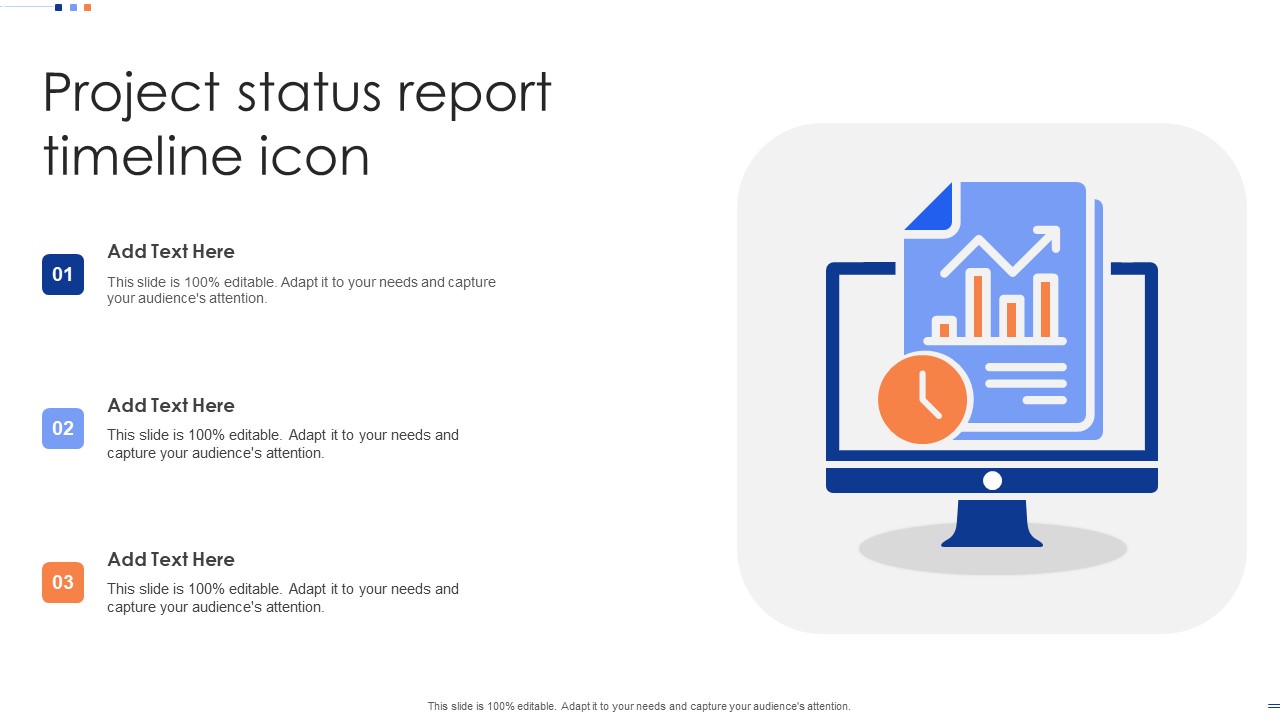 Project status report timeline icon

01

Add Text Here

This slide is 100% editable. Adapt it to your needs and capture your audience's attention.

02

Add Text Here

This slide is 100% editable. Adapt it to your needs and capture your audience's attention.

03

Add Text Here

This slide is 100% editable. Adapt it to your needs and capture your audience's attention.

This slide is 100% editable. Adapt it to your needs and capture your audience's attention.